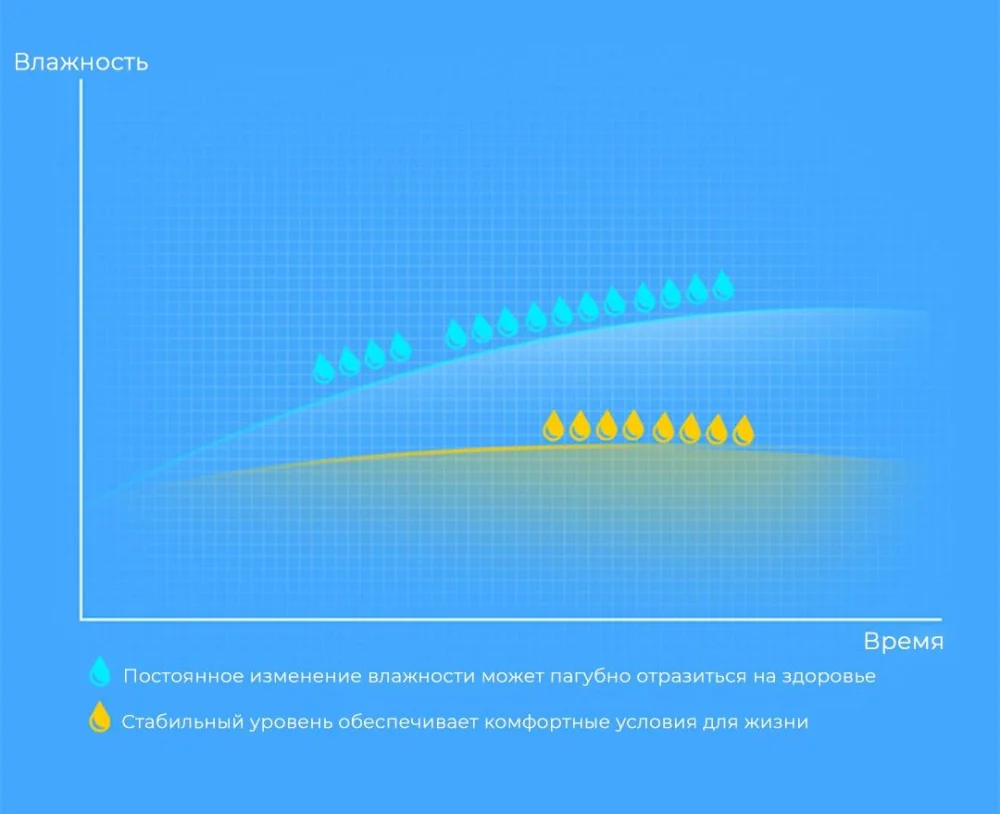 Влажность

Время

Постоянное изменение влажности может пагубно отразиться на здоровье

Стабильный уровень обеспечивает комфортные условия для жизни